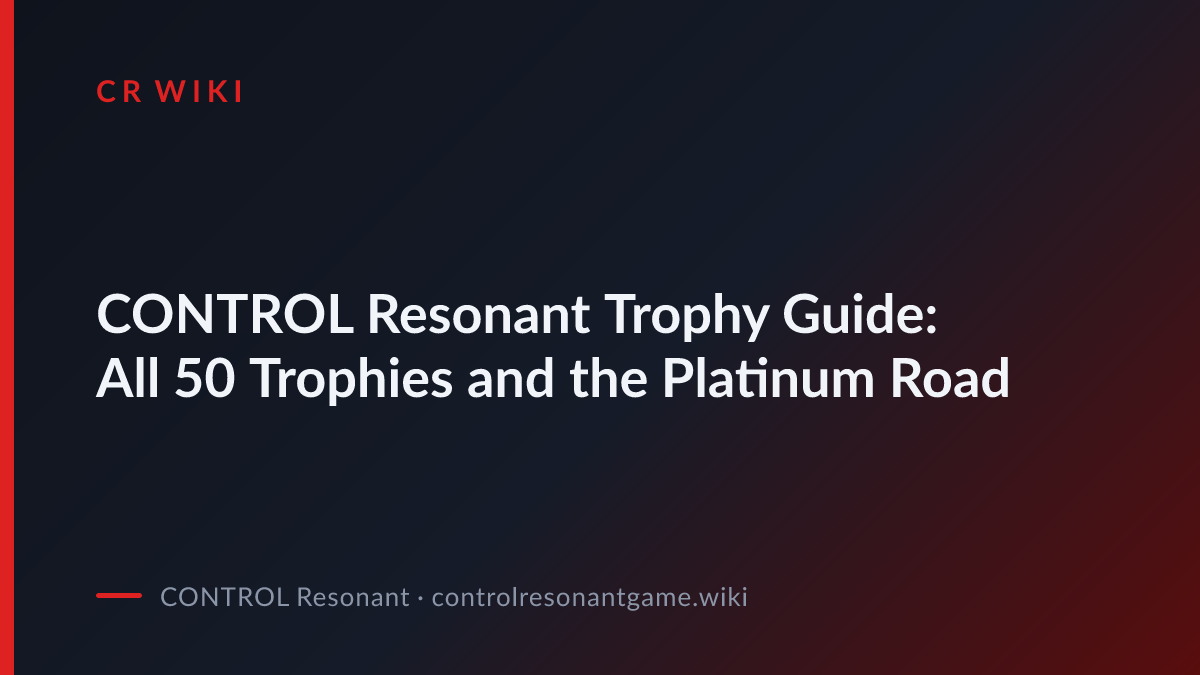 CR WIKI

CONTROL Resonant Trophy Guide: All 50 Trophies and the Platinum Road

CONTROL Resonant · controlresonantgame.wiki